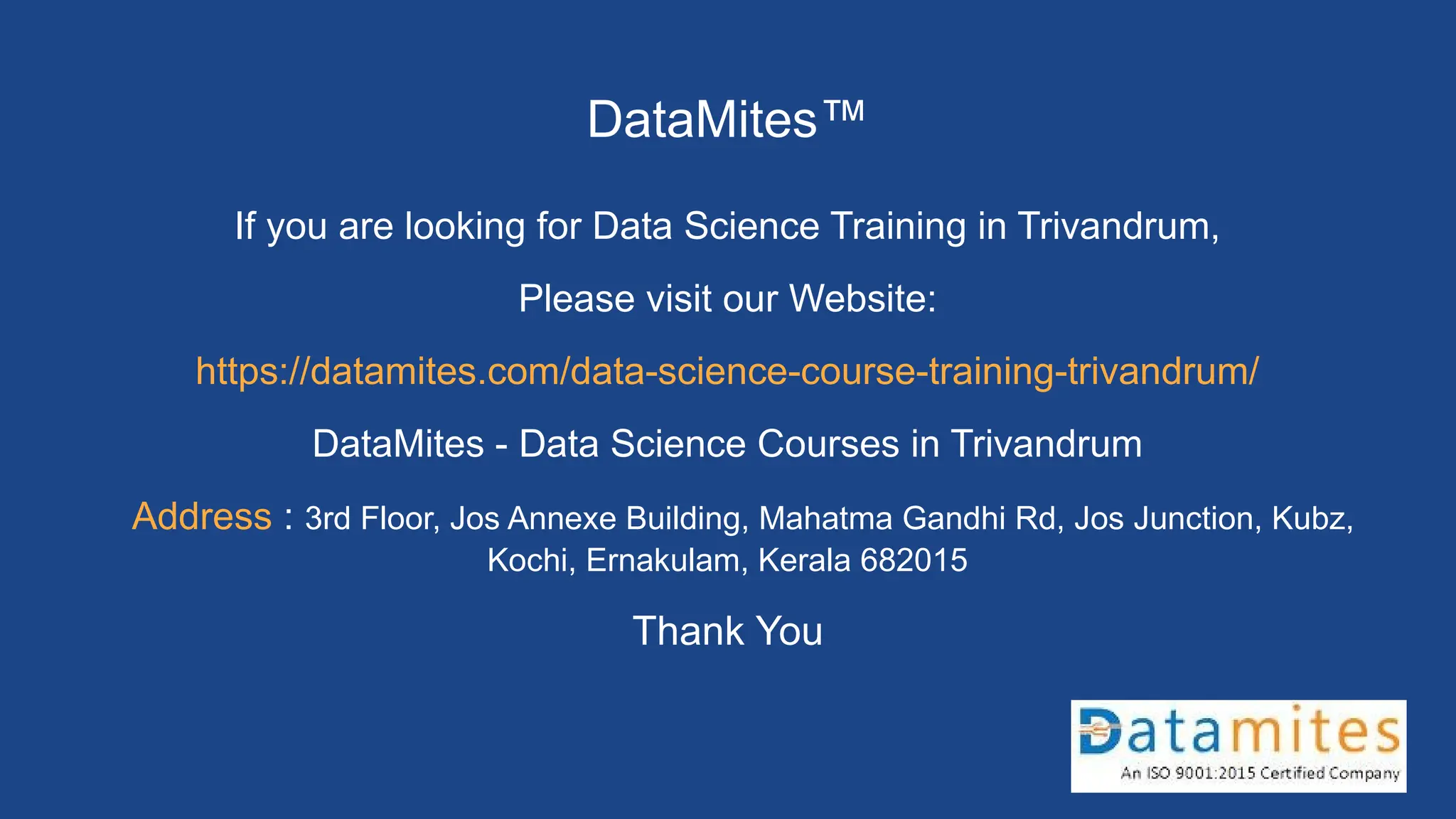 DataMites™

If you are looking for Data Science Training in Trivandrum,

Please visit our Website:

https://datamites.com/data-science-course-training-trivandrum/

DataMites - Data Science Courses in Trivandrum

Address : 3rd Floor, Jos Annexe Building, Mahatma Gandhi Rd, Jos Junction, Kubz, Kochi, Ernakulam, Kerala 682015

Thank You

Datamites
An ISO 9001:2015 Certified Company